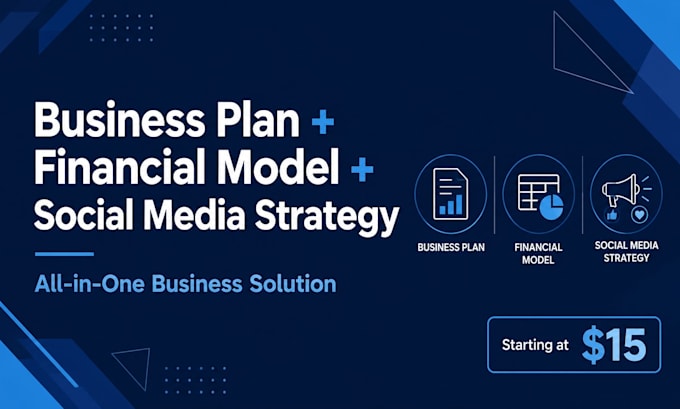 Business Plan +
Financial Model +
Social Media Strategy

All-in-One Business Solution

BUSINESS PLAN

FINANCIAL MODEL

SOCIAL MEDIA STRATEGY

Starting at $15